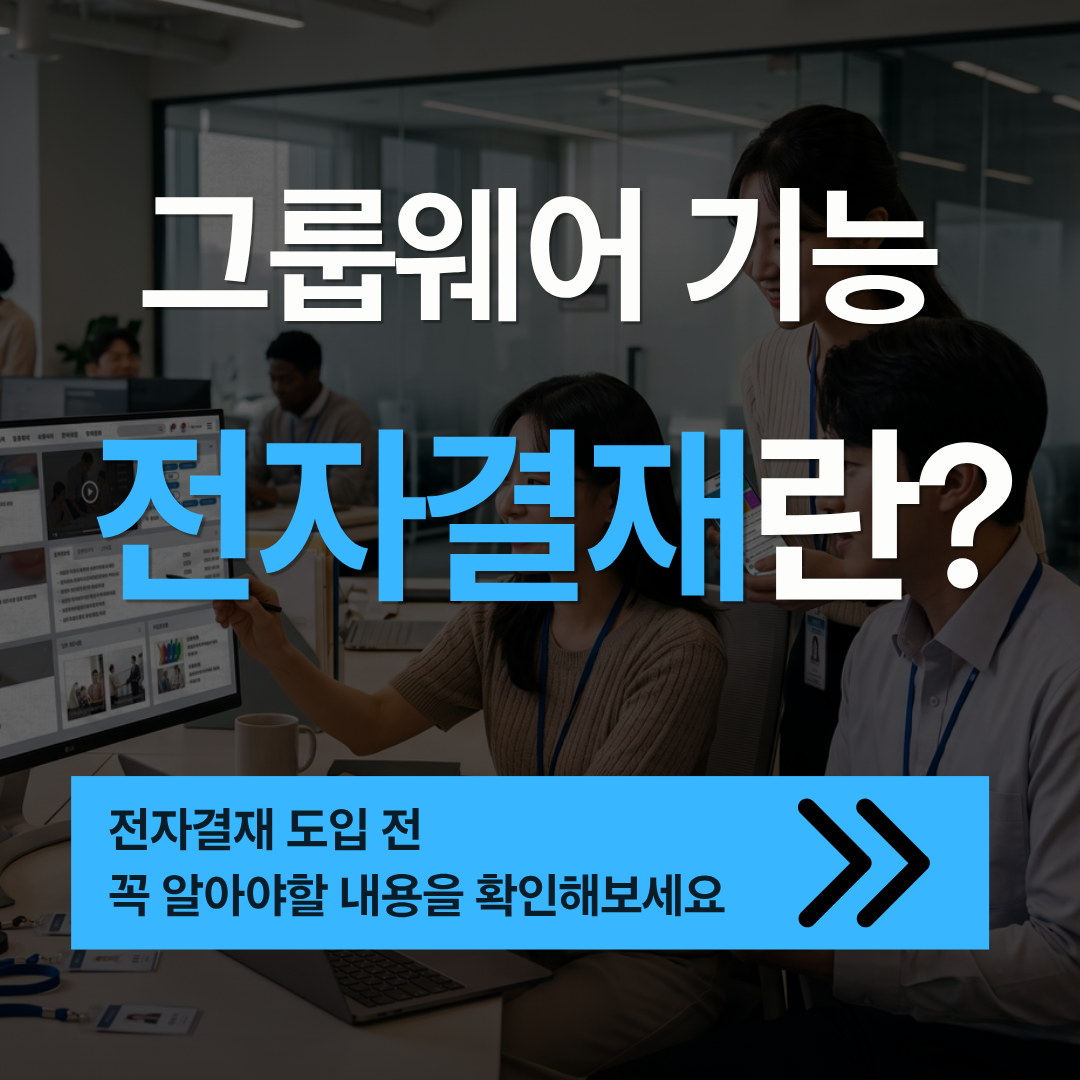 그룹웨어 기능

전자결재란?

전자결재 도입 전
꼭 알아야할 내용을 확인해보세요